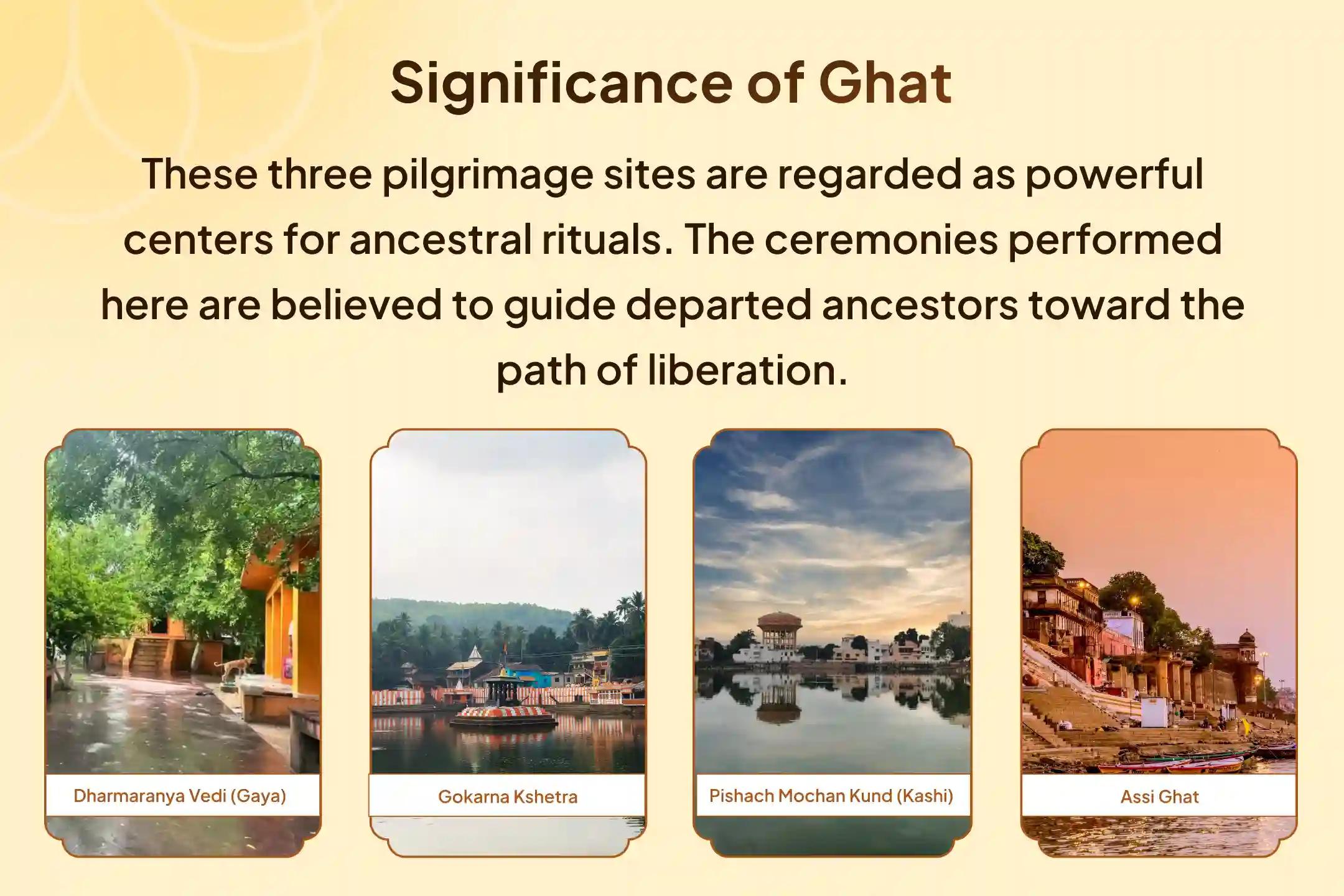 Significance of Ghat

These three pilgrimage sites are regarded as powerful centers for ancestral rituals. The ceremonies performed here are believed to guide departed ancestors toward the path of liberation.

Dharmaranya Vedi (Gaya)

Gokarna Kshetra

Pishach Mochan Kund (Kashi)

Assi Ghat